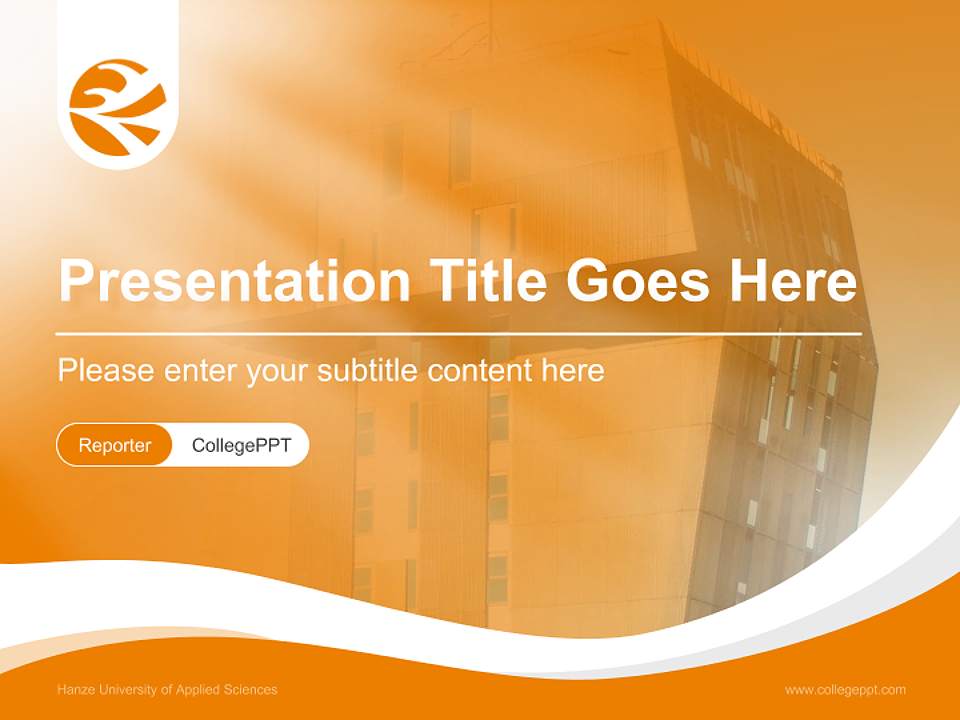 Presentation Title Goes Here

Please enter your subtitle content here

Reporter CollegePPT

Hanze University of Applied Sciences

www.collegeppt.com